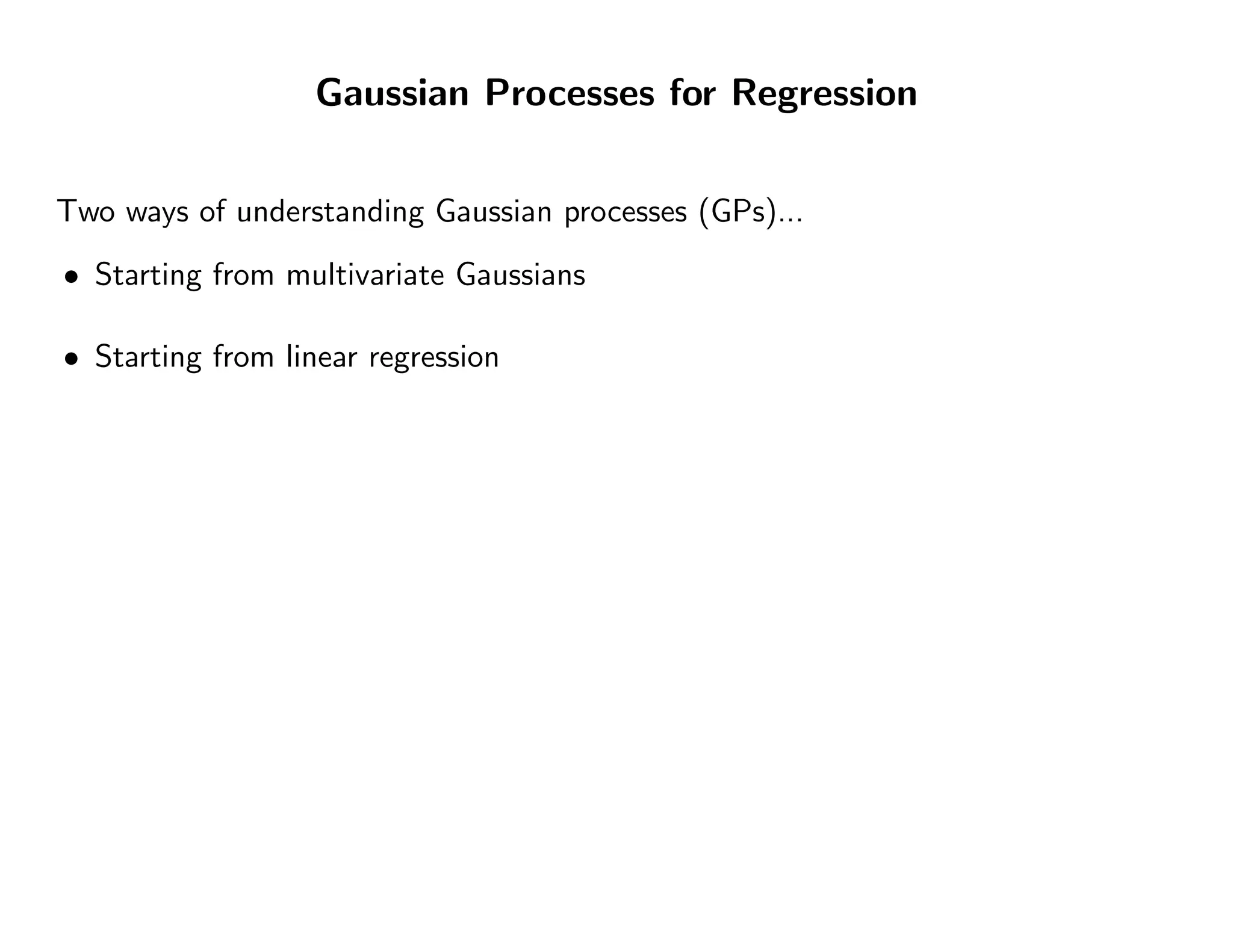 Gaussian Processes for Regression

Two ways of understanding Gaussian processes (GPs)...

• Starting from multivariate Gaussians

• Starting from linear regression